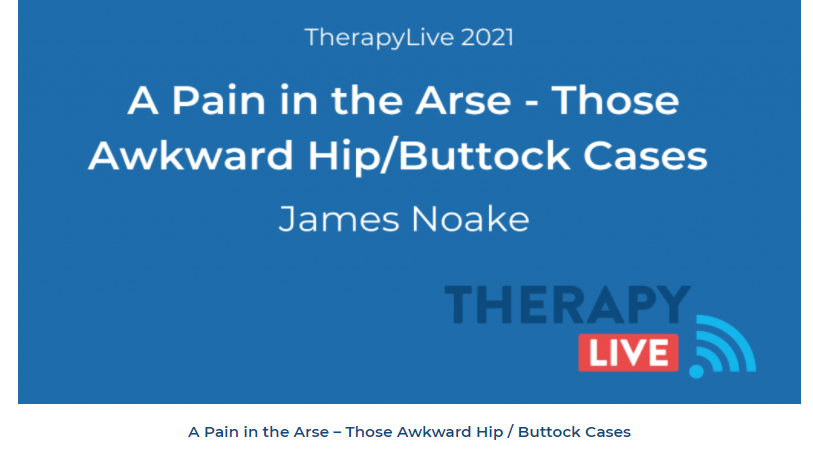 TherapyLive 2021

A Pain in the Arse - Those Awkward Hip/Buttock Cases

James Noake

THERAPY LIVE

A Pain in the Arse – Those Awkward Hip / Buttock Cases